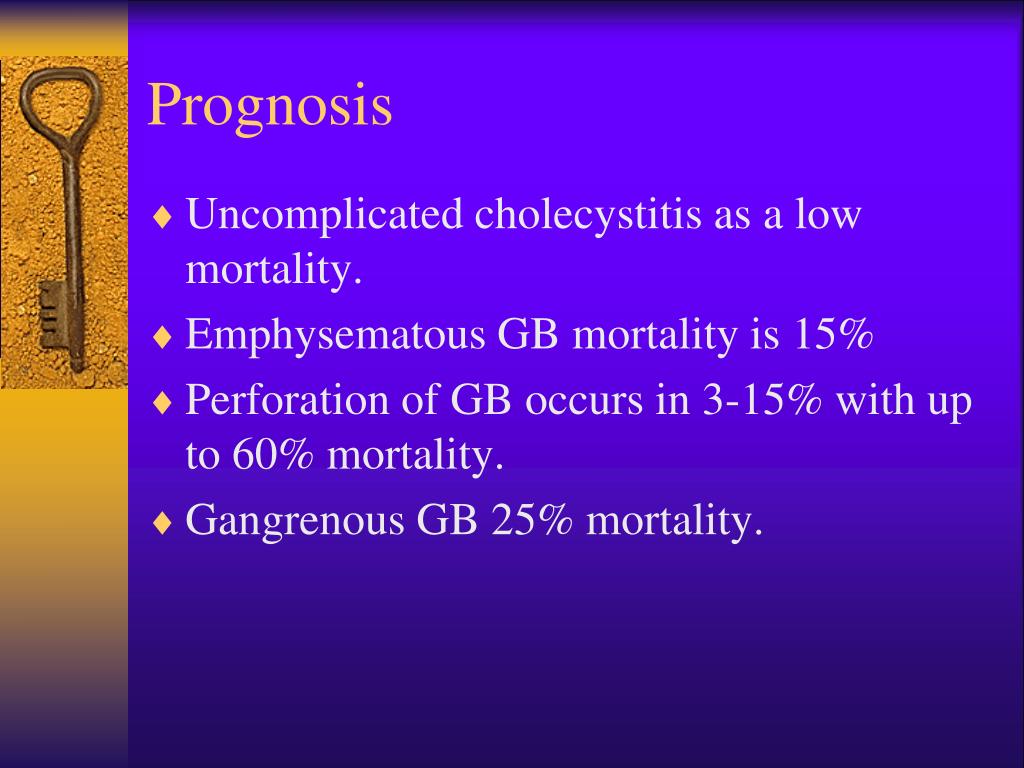 Prognosis

♦ Uncomplicated cholecystitis as a low mortality.

♦ Emphysematous GB mortality is 15%

♦ Perforation of GB occurs in 3-15% with up to 60% mortality.

♦ Gangrenous GB 25% mortality.